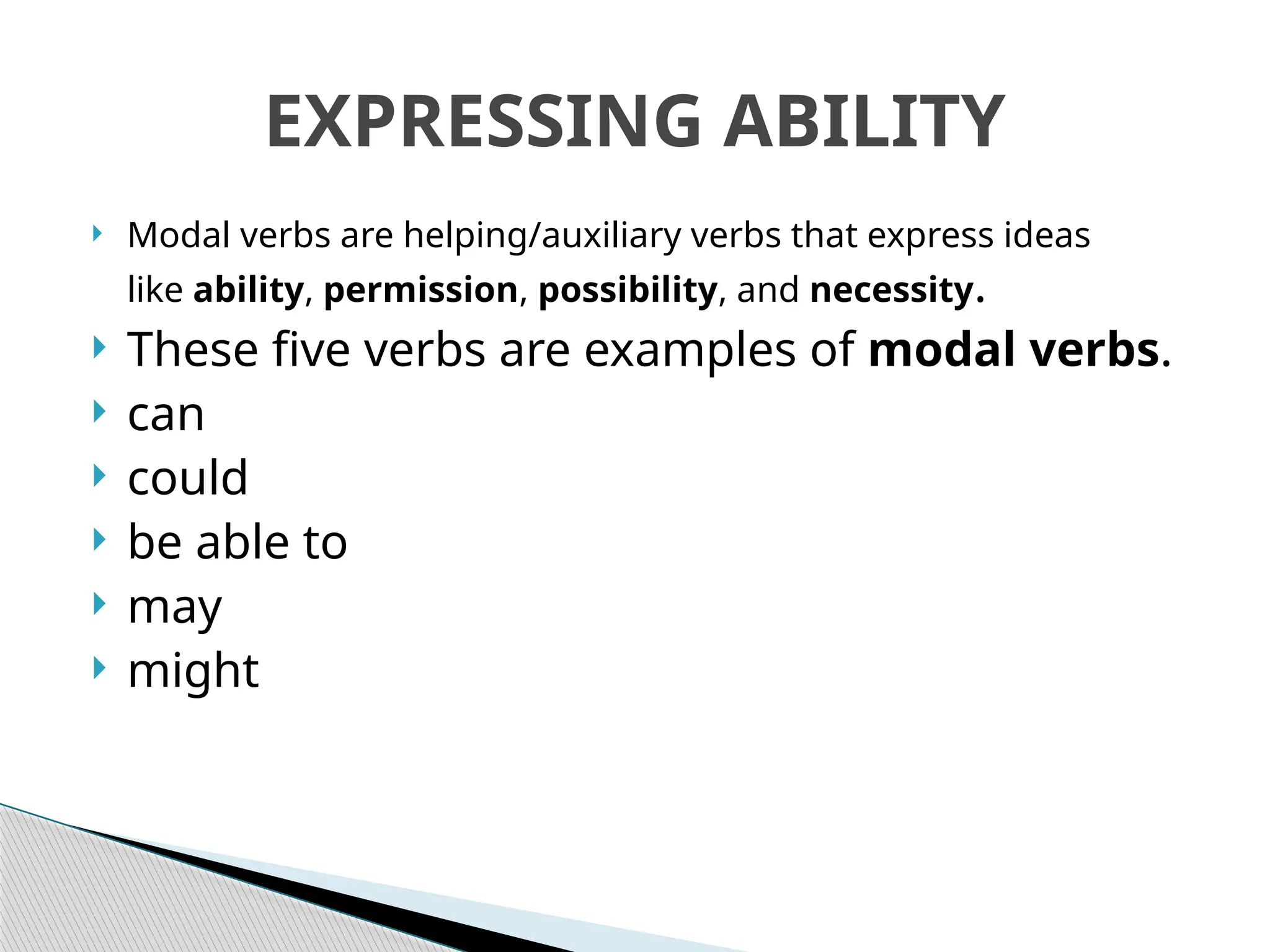 EXPRESSING ABILITY

Modal verbs are helping/auxiliary verbs that express ideas like ability, permission, possibility, and necessity.

These five verbs are examples of modal verbs.

can

could

be able to

may

might